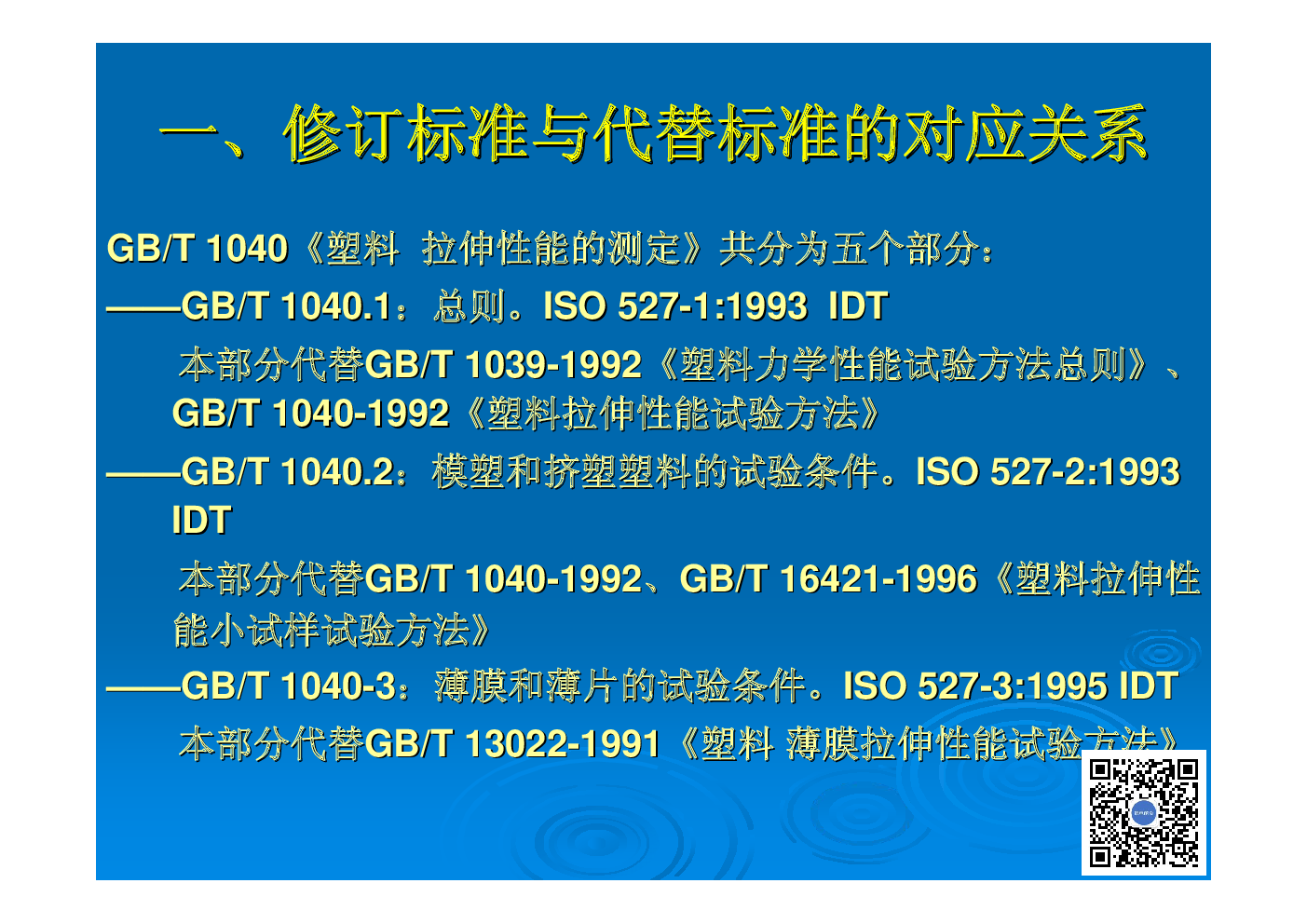 一、修订标准与代替标准的对应关系

GB/T 1040《塑料 拉伸性能的测定》共分为五个部分：

——GB/T 1040.1：总则。ISO 527-1:1993 IDT

本部分代替GB/T 1039-1992《塑料力学性能试验方法总则》、GB/T 1040-1992《塑料拉伸性能试验方法》

——GB/T 1040.2：模塑和挤塑塑料的试验条件。ISO 527-2:1993 IDT

本部分代替GB/T 1040-1992、GB/T 16421-1996《塑料拉伸性能小试样试验方法》

——GB/T 1040-3：薄膜和薄片的试验条件。ISO 527-3:1995 IDT

本部分代替GB/T 13022-1991《塑料 薄膜拉伸性能试验方法》